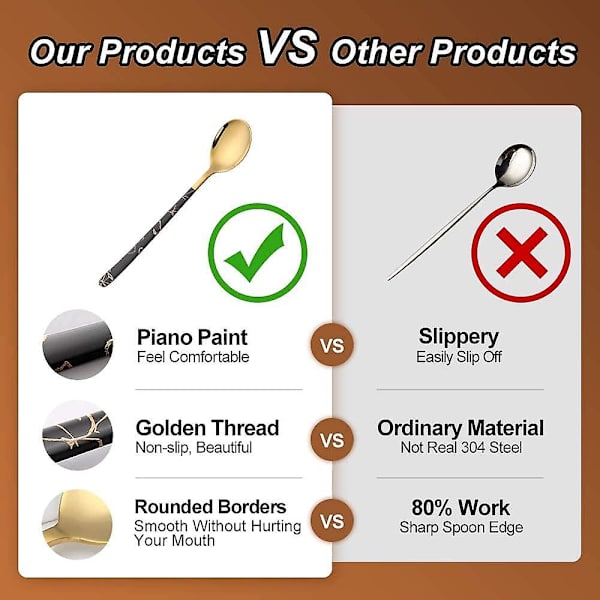 Our Products VS Other Products

Piano Paint
Feel Comfortable

VS

Slippery
Easily Slip Off

Golden Thread
Non-slip, Beautiful

VS

Ordinary Material
Not Real 304 Steel

Rounded Borders
Smooth Without Hurting Your Mouth

VS

80% Work
Sharp Spoon Edge